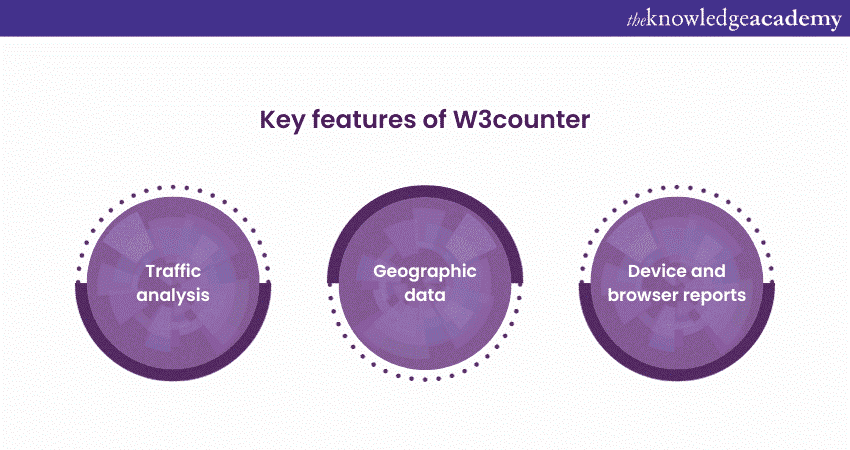 theknowledgeacademy

Key features of W3counter

Traffic analysis

Geographic data

Device and browser reports